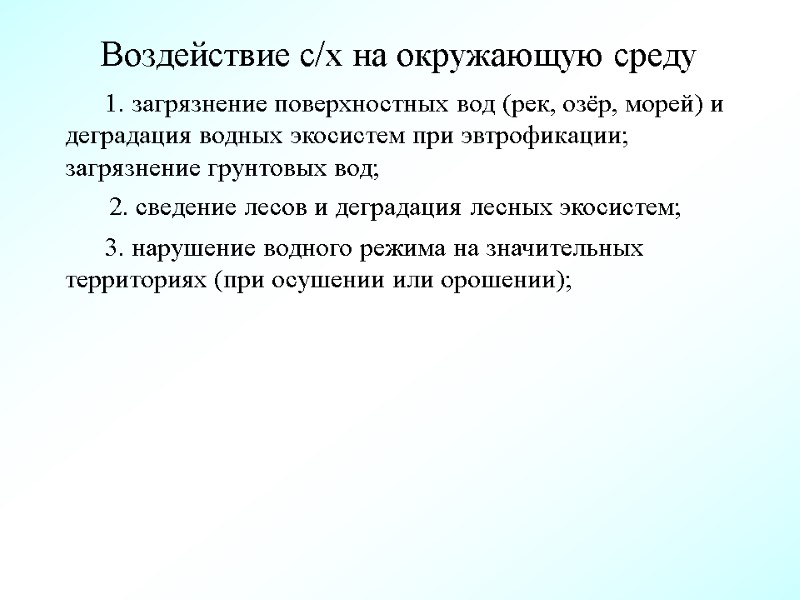 Воздействие с/х на окружающую среду

1. загрязнение поверхностных вод (рек, озёр, морей) и деградация водных экосистем при эвтрофикации; загрязнение грунтовых вод;

2. сведение лесов и деградация лесных экосистем;

3. нарушение водного режима на значительных территориях (при осушении или орошении);